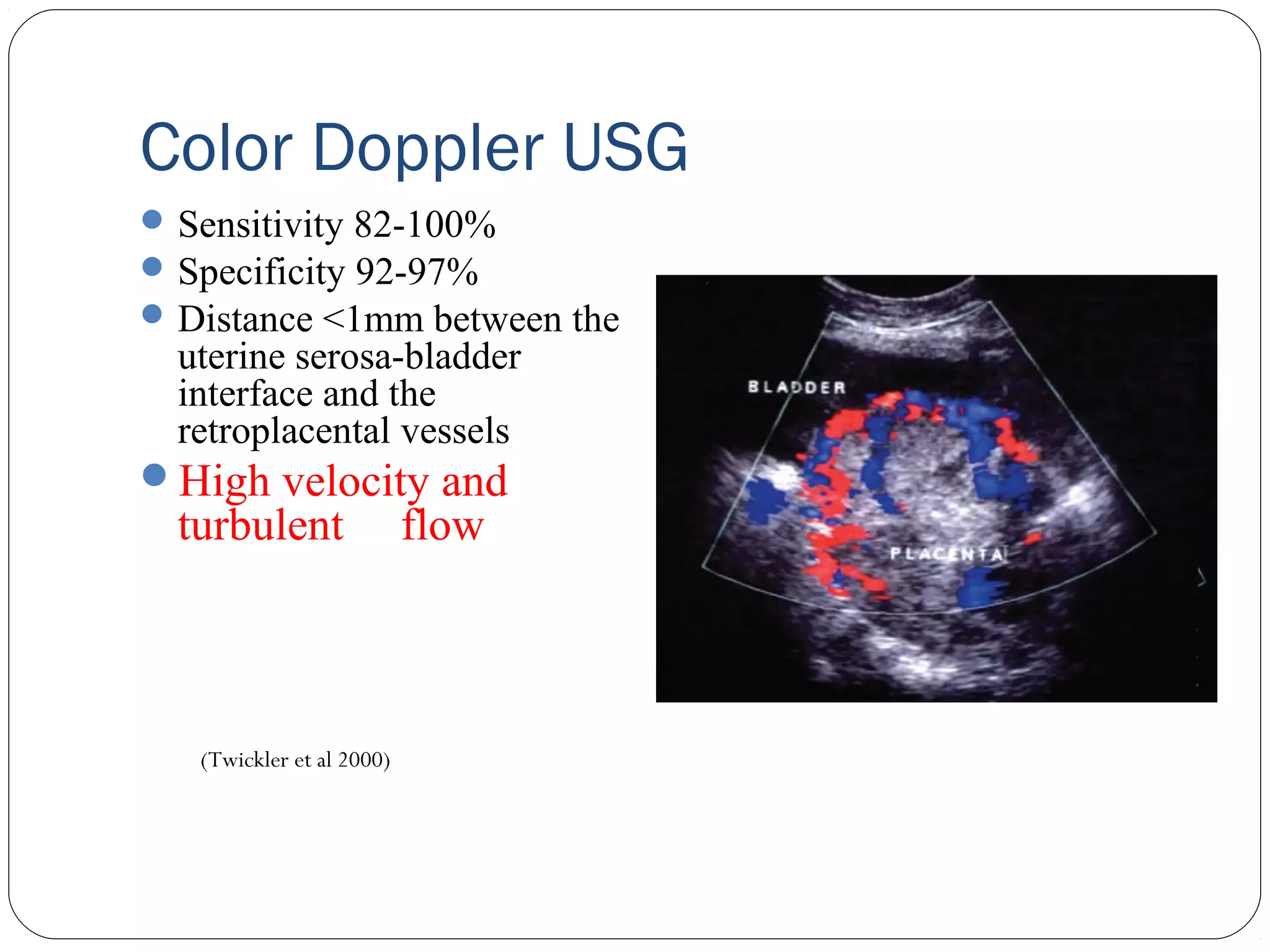 Color Doppler USG

- Sensitivity 82-100%
- Specificity 92-97%
- Distance <1mm between the uterine serosa-bladder interface and the retroplacental vessels
- High velocity and turbulent flow

BLADDER

PLACENTA

(Twickler et al 2000)